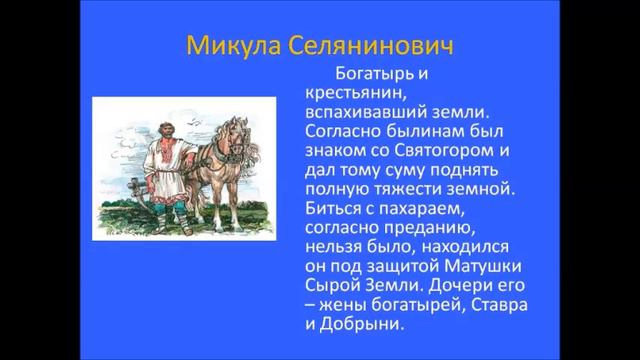 Микула Селянинович

Богатырь и крестьянин, вспахивавший земли. Согласно былинам был знаком со Святогором и дал тому суму поднять полную тяжести земной. Биться с пахараем, согласно преданию, нельзя было, находился он под защитой Матушки Сырой Земли. Дочери его – жены богатырей, Ставра и Добрыни.